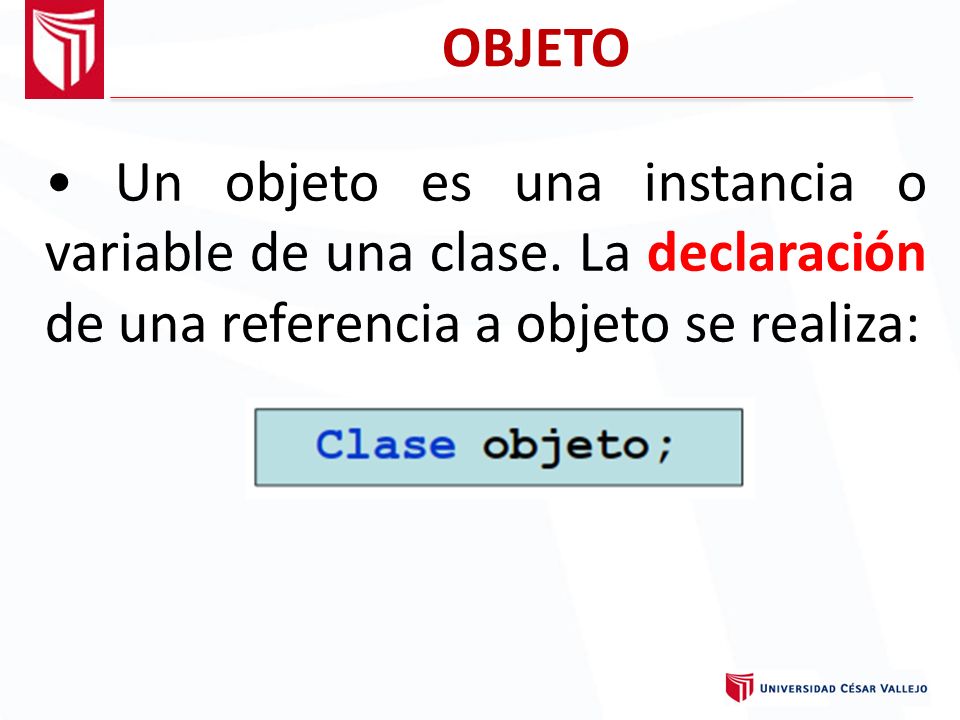 OBJETO

• Un objeto es una instancia o variable de una clase. La declaración de una referencia a objeto se realiza:

Clase objeto;

UNIVERSIDAD CÉSAR VALLEJO